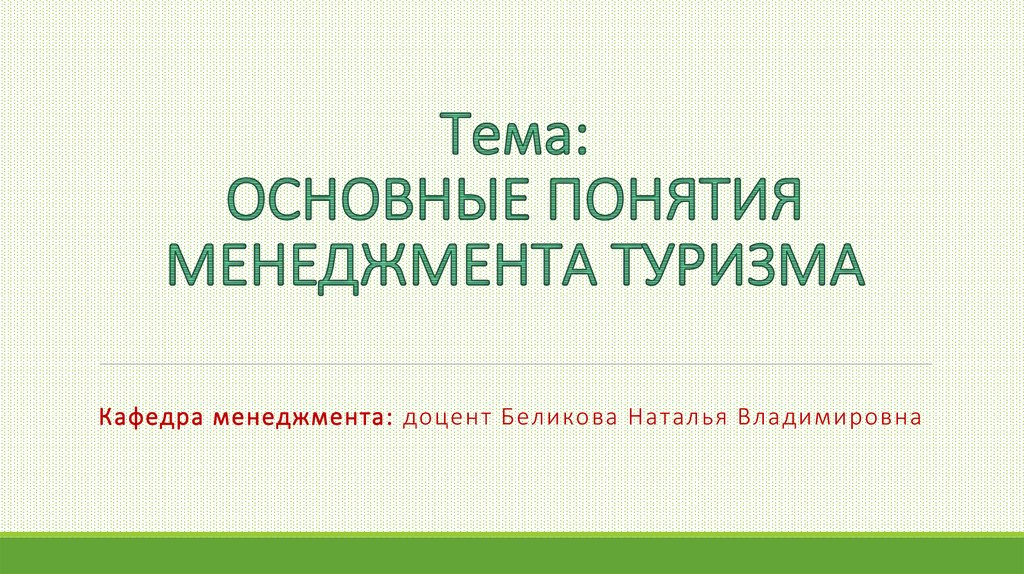 Тема:
ОСНОВНЫЕ ПОНЯТИЯ МЕНЕДЖМЕНТА ТУРИЗМА

Кафедра менеджмента: доцент Беликова Наталья Владимировна